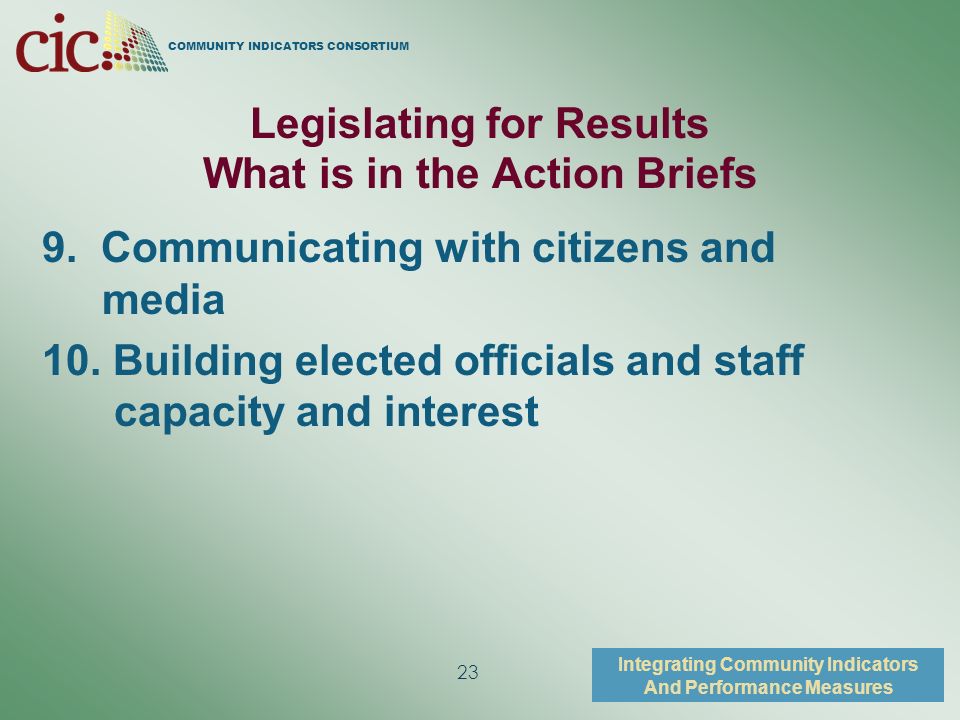 cic COMMUNITY INDICATORS CONSORTIUM

Legislating for Results
What is in the Action Briefs

9. Communicating with citizens and media

10. Building elected officials and staff capacity and interest

23

Integrating Community Indicators
And Performance Measures